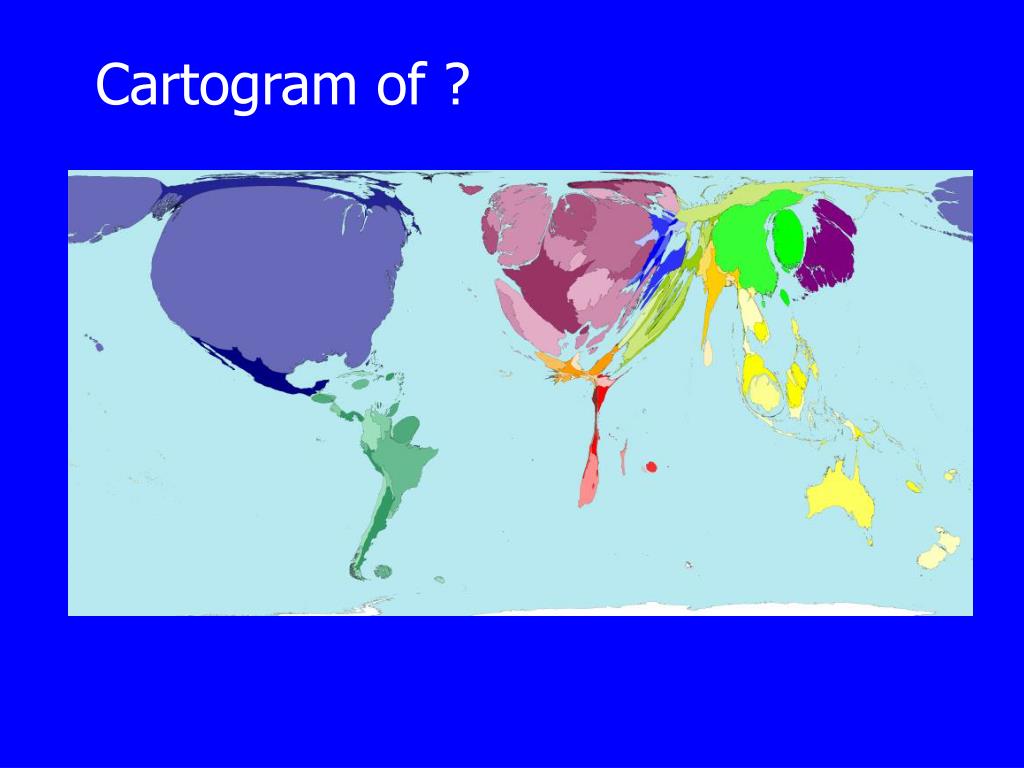 Cartogram of ?